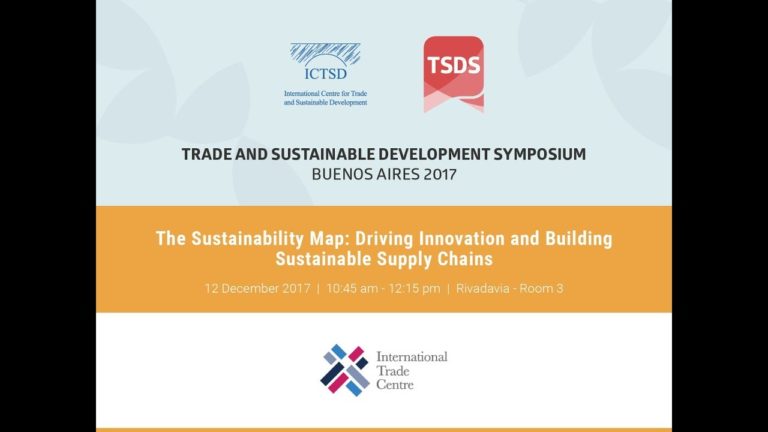 ICTSD
International Centre for Trade and Sustainable Development

TSDS

TRADE AND SUSTAINABLE DEVELOPMENT SYMPOSIUM
BUENOS AIRES 2017

The Sustainability Map: Driving Innovation and Building Sustainable Supply Chains

12 December 2017 | 10:45 am - 12:15 pm | Rivadavia - Room 3

International Trade Centre